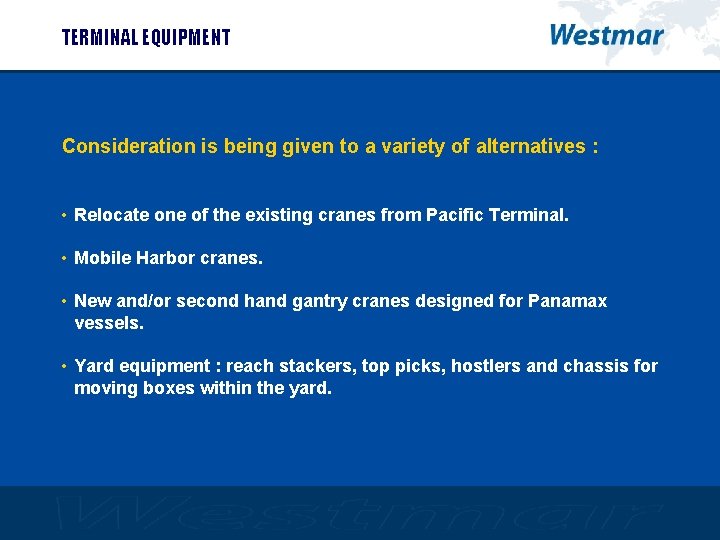 TERMINAL EQUIPMENT

Westmar

Consideration is being given to a variety of alternatives :

• Relocate one of the existing cranes from Pacific Terminal.

• Mobile Harbor cranes.

• New and/or second hand gantry cranes designed for Panamax vessels.

• Yard equipment : reach stackers, top picks, hostlers and chassis for moving boxes within the yard.

Westmar